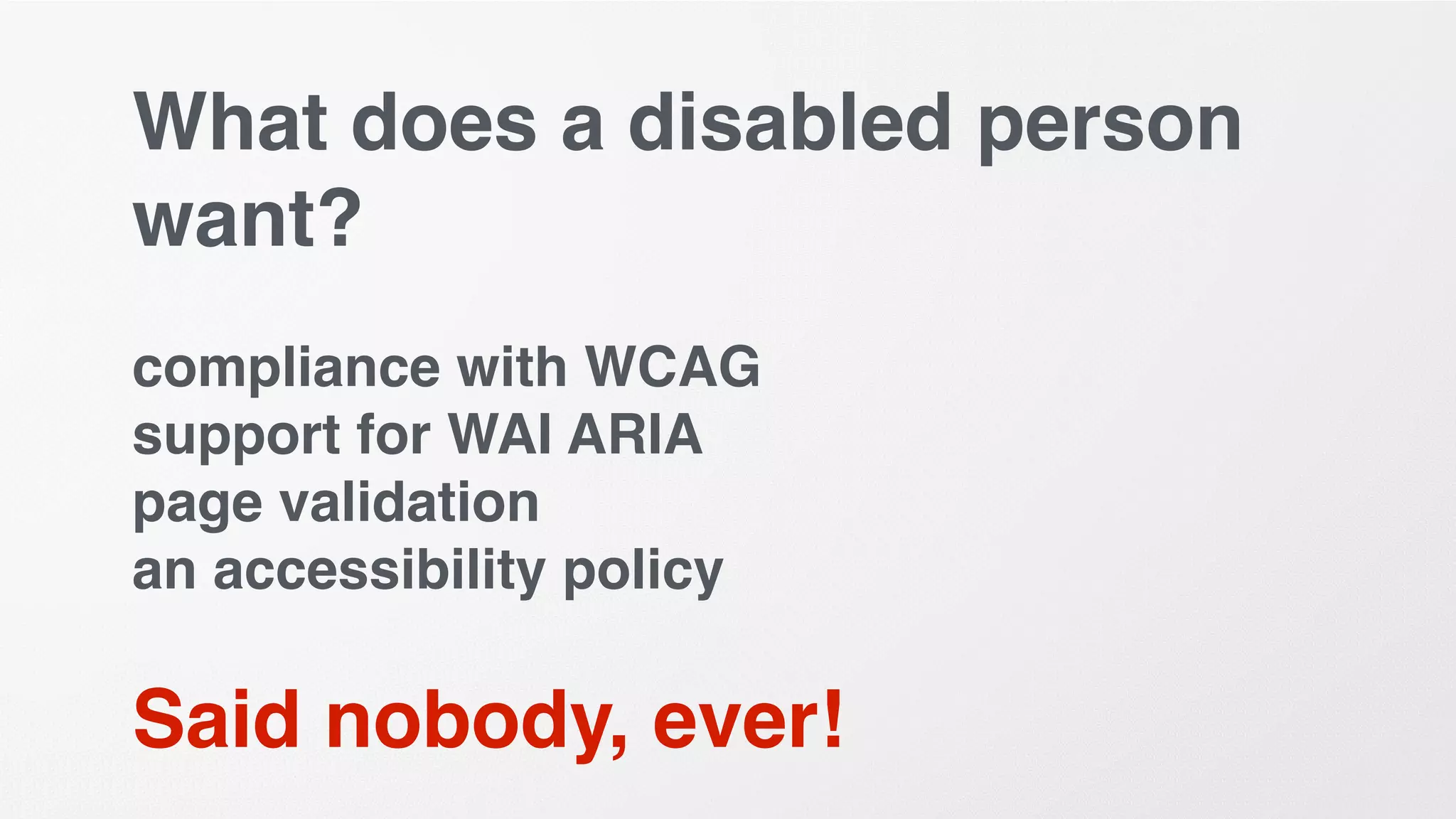 What does a disabled person want?

compliance with WCAG
support for WAI ARIA
page validation
an accessibility policy

Said nobody, ever!